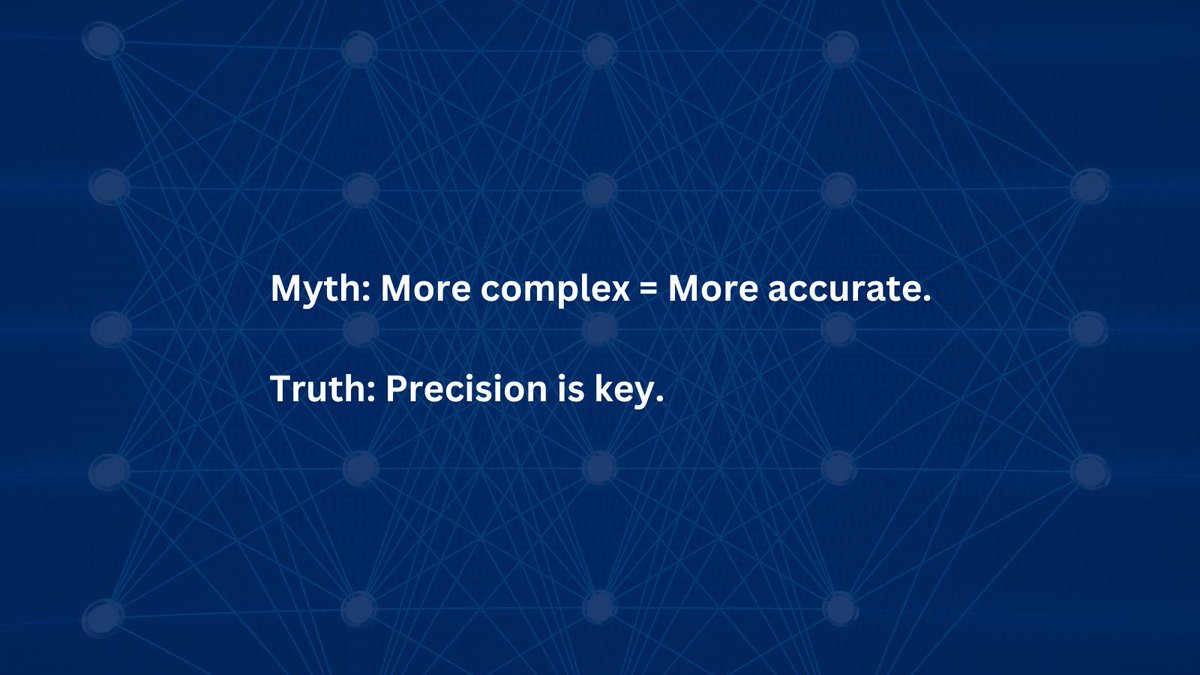 Myth: More complex = More accurate.

Truth: Precision is key.